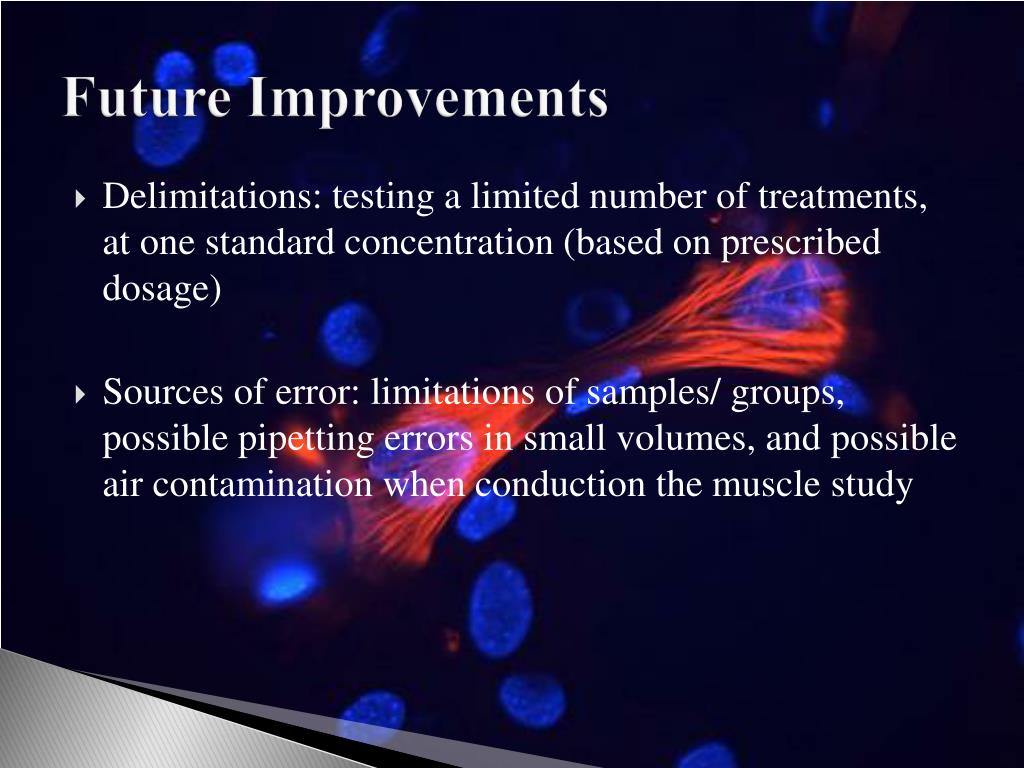 Future Improvements

Delimitations: testing a limited number of treatments, at one standard concentration (based on prescribed dosage)

Sources of error: limitations of samples/ groups, possible pipetting errors in small volumes, and possible air contamination when conduction the muscle study